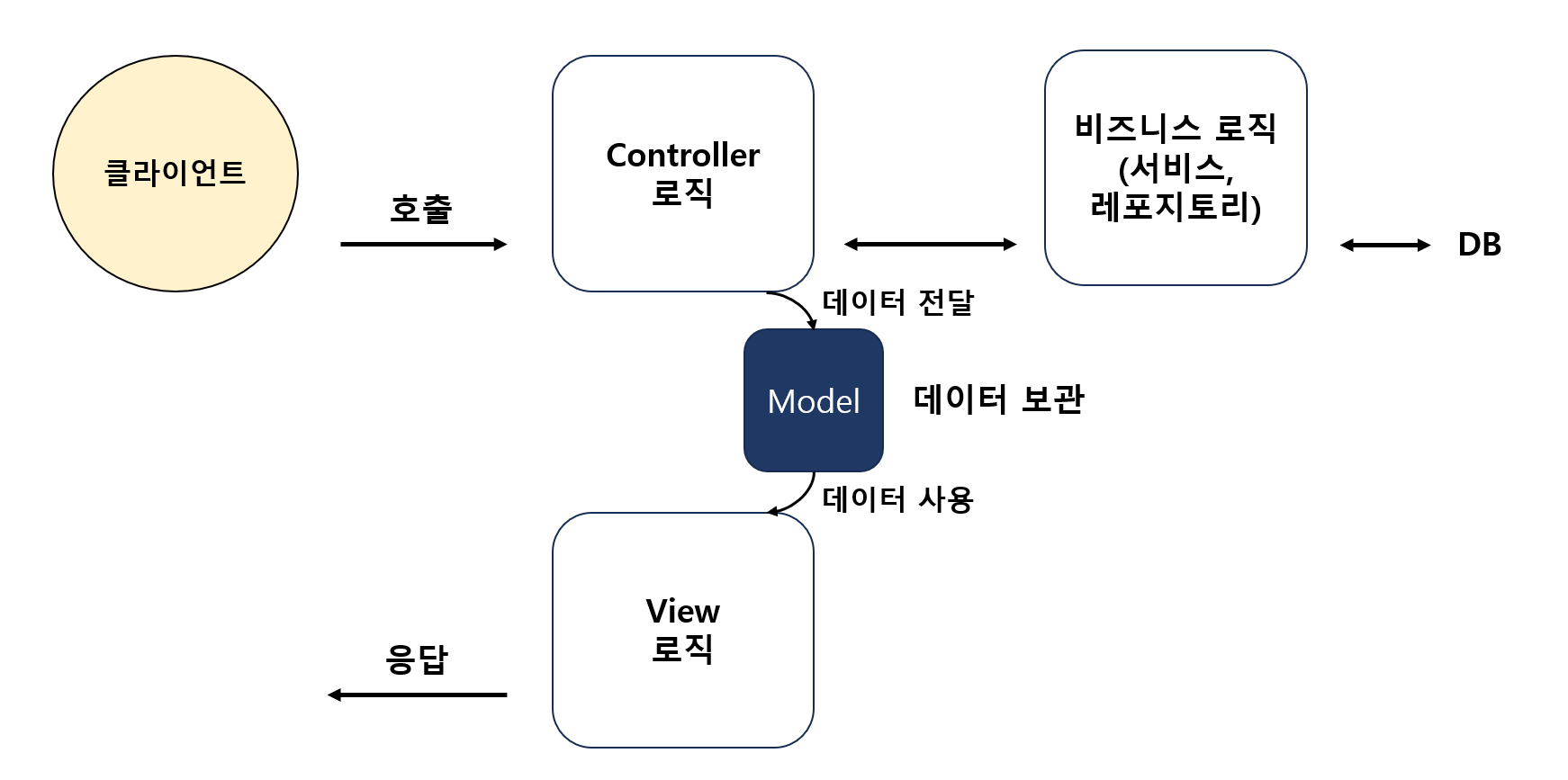 클라이언트

호출

Controller
로직

비즈니스 로직
(서비스,
레포지토리)

DB

데이터 전달

Model

데이터 보관

데이터 사용

View
로직

응답